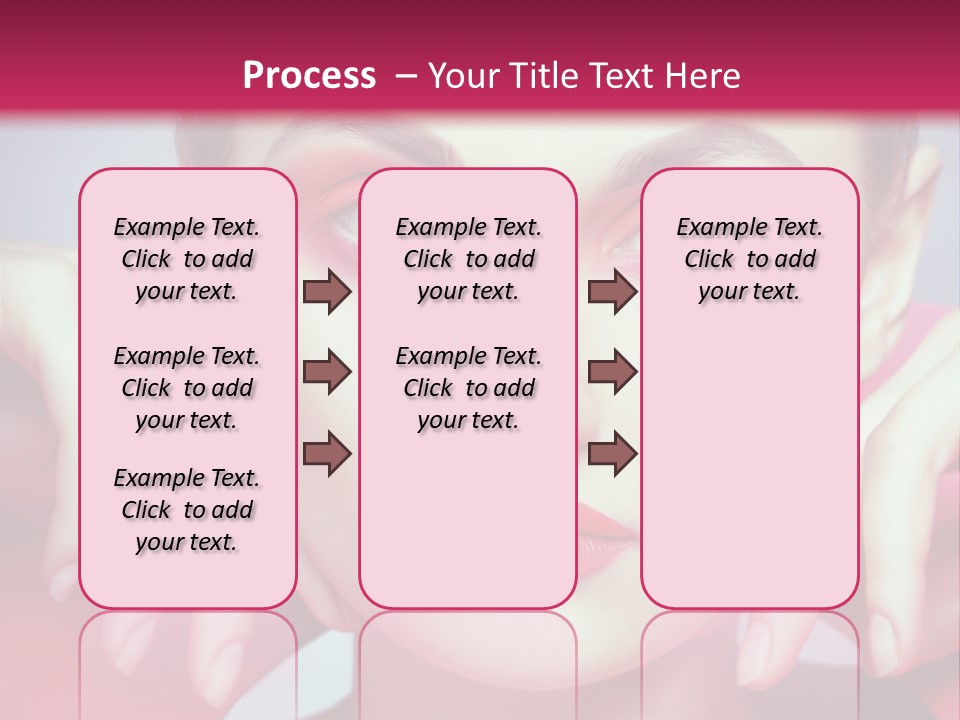 Process – Your Title Text Here

Example Text. Click to add your text.

Example Text. Click to add your text.

Example Text. Click to add your text.

Example Text. Click to add your text.

Example Text. Click to add your text.

Example Text. Click to add your text.